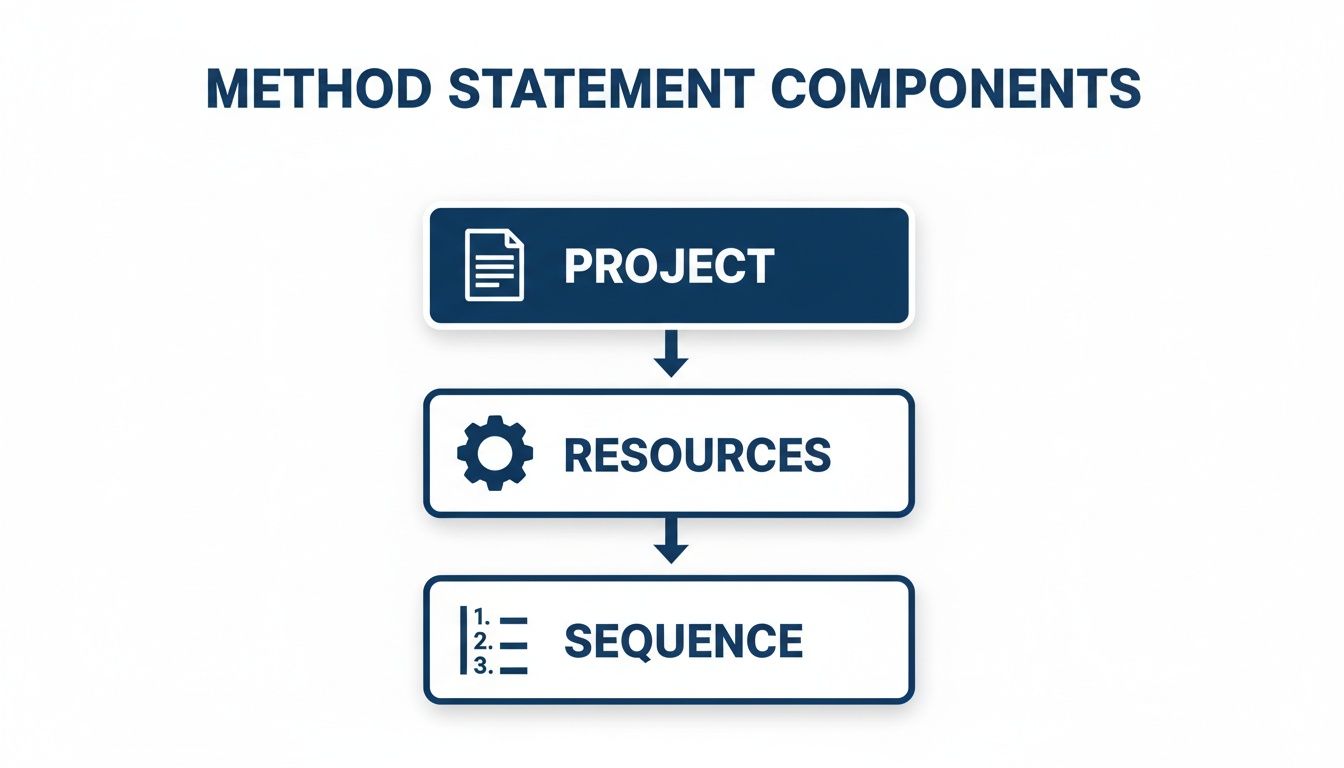 METHOD STATEMENT COMPONENTS

PROJECT

RESOURCES

1.
2.
3.

SEQUENCE